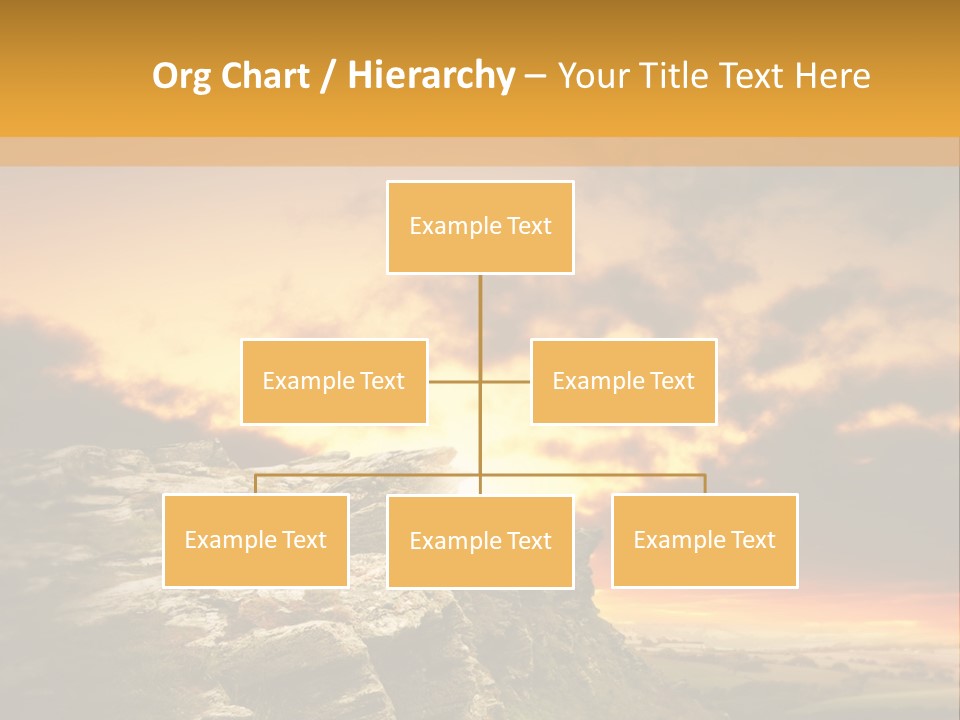 Org Chart / Hierarchy – Your Title Text Here

Example Text

Example Text

Example Text

Example Text

Example Text

Example Text